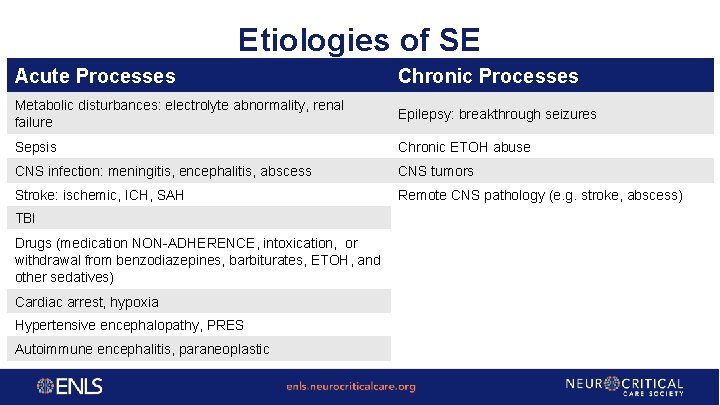 Etiologies of SE

| Acute Processes | Chronic Processes |
|---|---|
| Metabolic disturbances: electrolyte abnormality, renal failure | Epilepsy: breakthrough seizures |
| Sepsis | Chronic ETOH abuse |
| CNS infection: meningitis, encephalitis, abscess | CNS tumors |
| Stroke: ischemic, ICH, SAH | Remote CNS pathology (e.g. stroke, abscess) |
| TBI | |
| Drugs (medication NON-ADHERENCE, intoxication, or withdrawal from benzodiazepines, barbiturates, ETOH, and other sedatives) | |
| Cardiac arrest, hypoxia | |
| Hypertensive encephalopathy, PRES | |
| Autoimmune encephalitis, paraneoplastic | |

ENLS

enls.neurocriticalcare.org

NEUROCRITICAL CARE SOCIETY